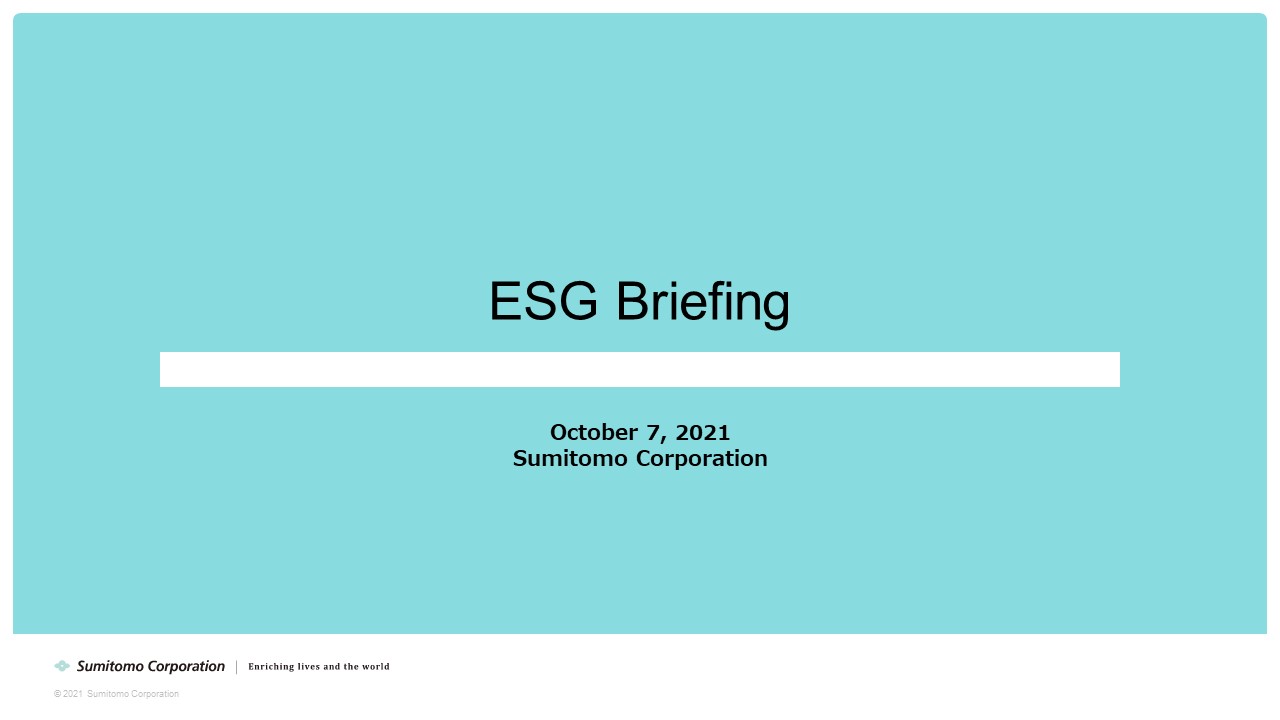 ESG Briefing

October 7, 2021
Sumitomo Corporation

Sumitomo Corporation | Enriching lives and the world

© 2021 Sumitomo Corporation